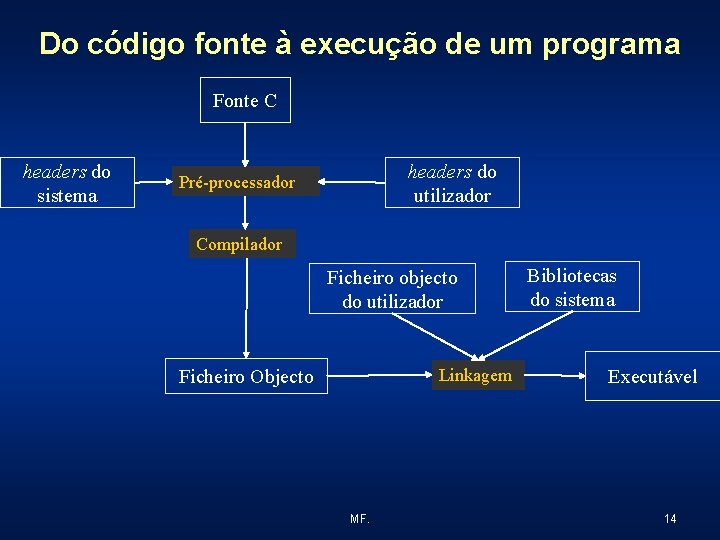 Do código fonte à execução de um programa

Fonte C

headers do sistema

Pré-processador

headers do utilizador

Compilador

Ficheiro objecto do utilizador

Bibliotecas do sistema

Ficheiro Objecto

Linkagem

Executável

MF.

14